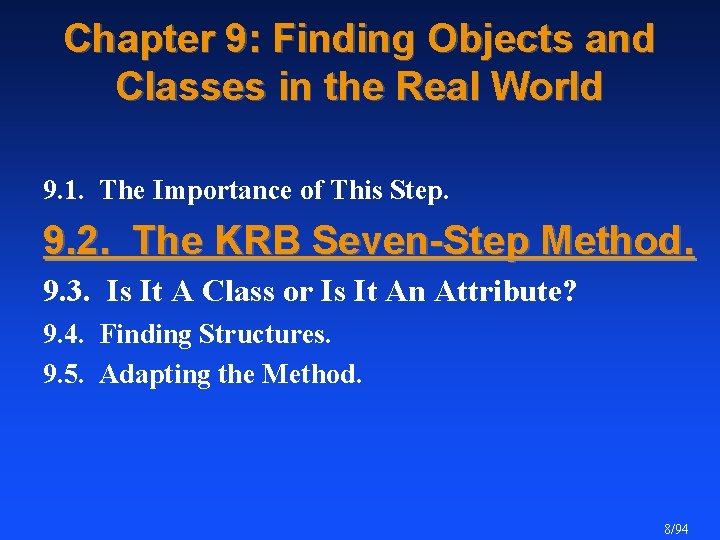 Chapter 9: Finding Objects and Classes in the Real World

9.1. The Importance of This Step.

9.2. The KRB Seven-Step Method.

9.3. Is It A Class or Is It An Attribute?

9.4. Finding Structures.

9.5. Adapting the Method.

8/94